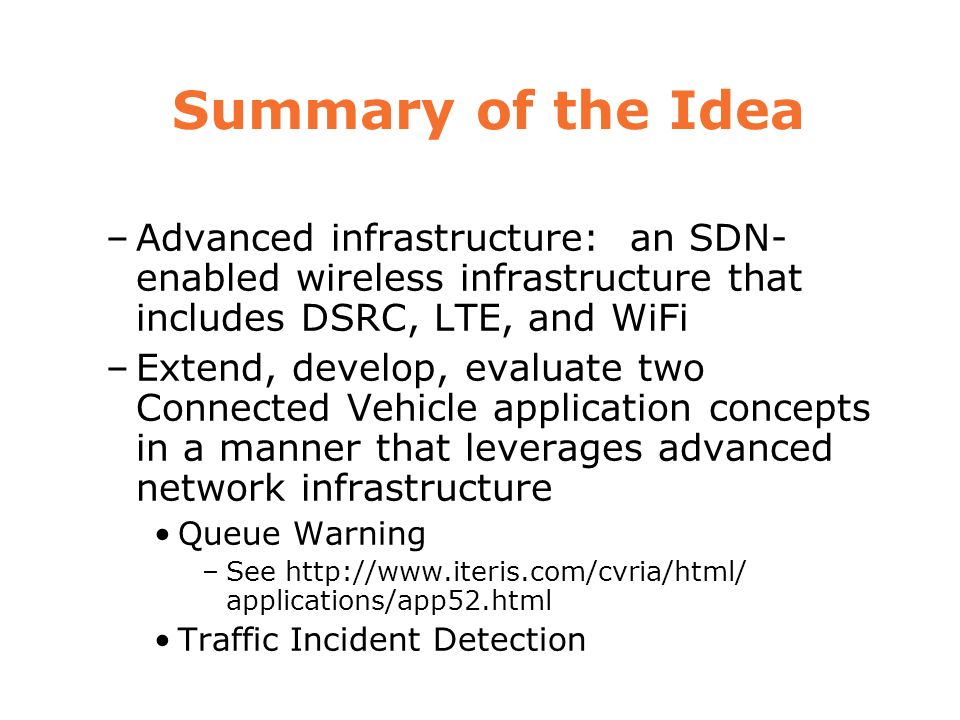 Summary of the Idea

– Advanced infrastructure: an SDN-enabled wireless infrastructure that includes DSRC, LTE, and WiFi

– Extend, develop, evaluate two Connected Vehicle application concepts in a manner that leverages advanced network infrastructure

• Queue Warning

– See http://www.iteris.com/cvria/html/applications/app52.html

• Traffic Incident Detection